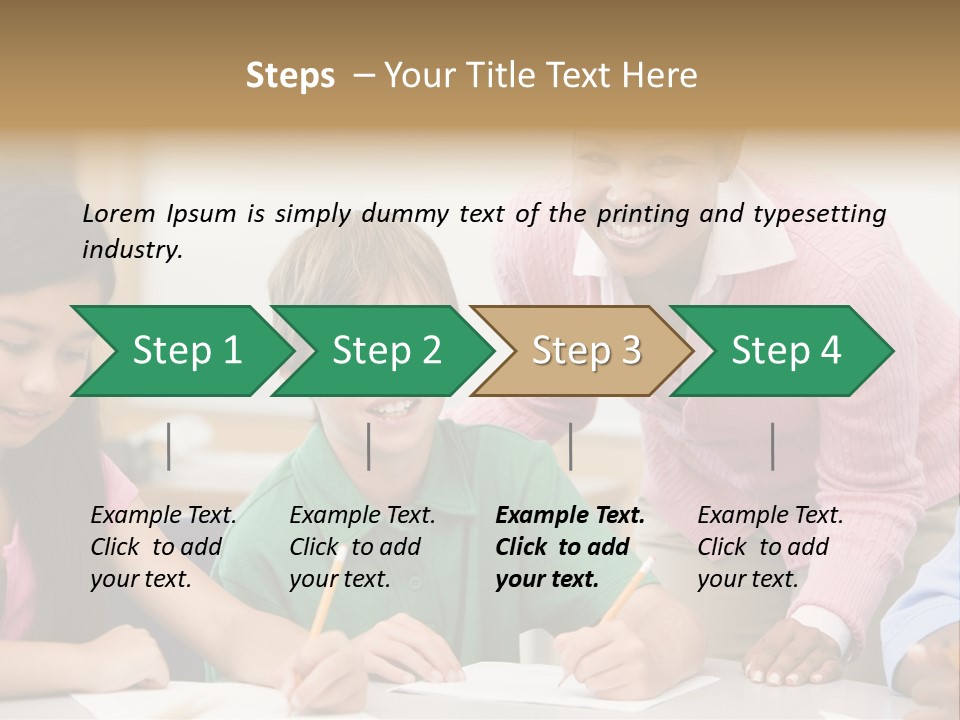 Steps – Your Title Text Here

Lorem Ipsum is simply dummy text of the printing and typesetting industry.

Step 1

Step 2

Step 3

Step 4

Example Text. Click to add your text.

Example Text. Click to add your text.

Example Text. Click to add your text.

Example Text. Click to add your text.